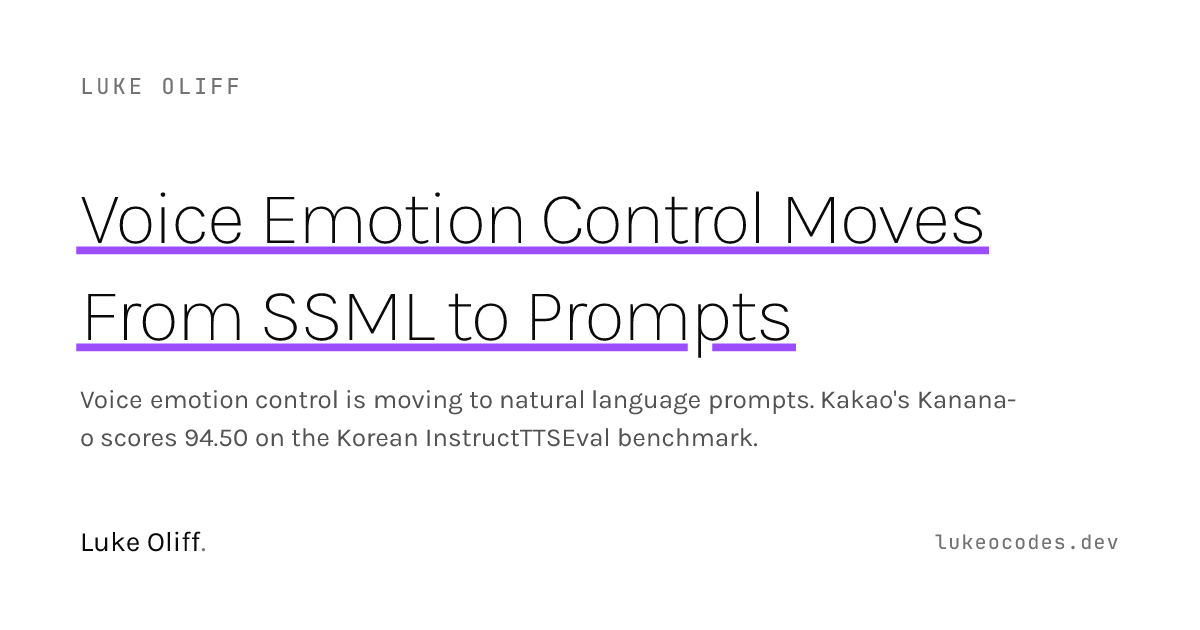 LUKE OLIFF

Voice Emotion Control Moves From SSML to Prompts

Voice emotion control is moving to natural language prompts. Kakao's Kanana-o scores 94.50 on the Korean InstructTTSEval benchmark.

Luke Oliff.

lukeocodes.dev